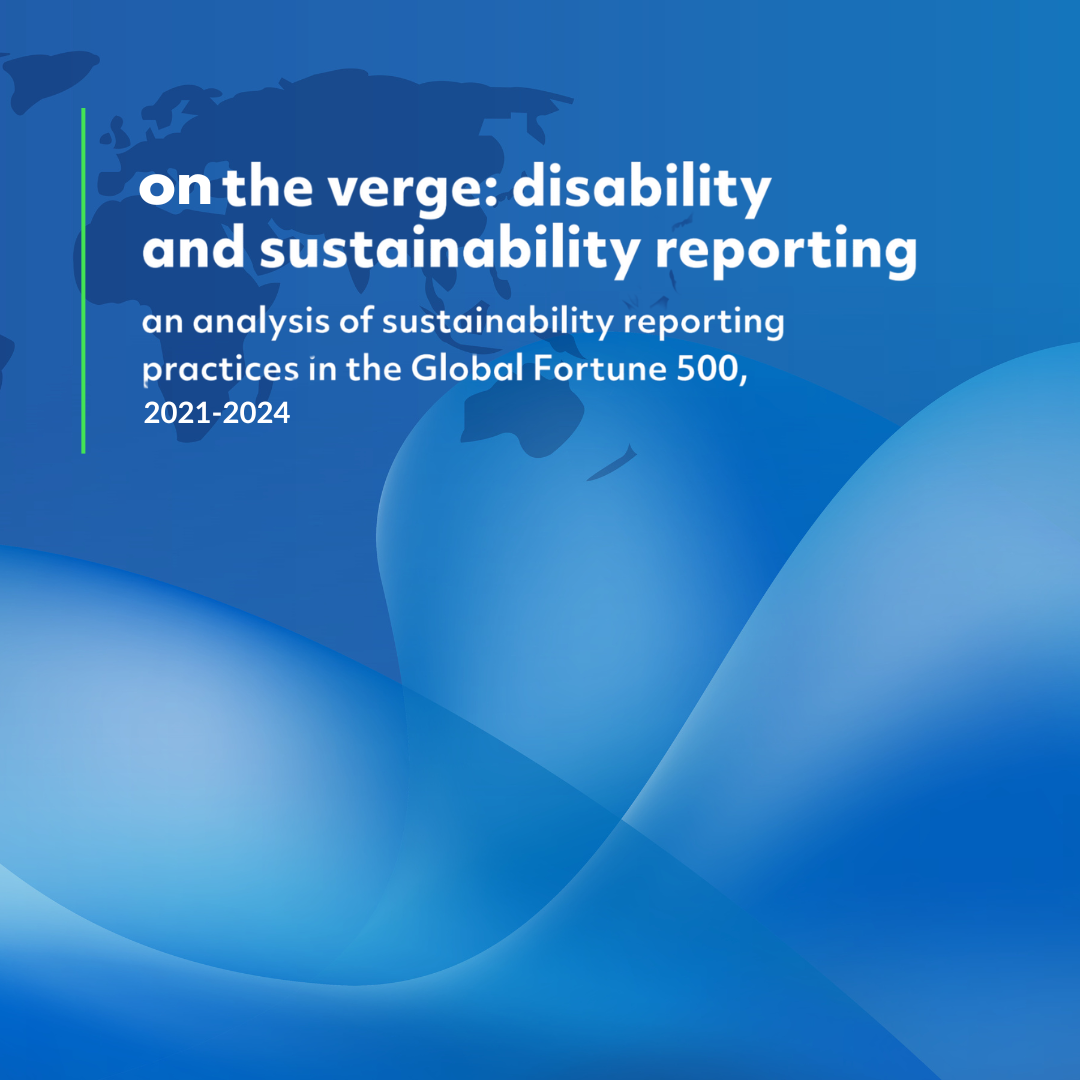 on the verge: disability and sustainability reporting

an analysis of sustainability reporting practices in the Global Fortune 500, 2021-2024